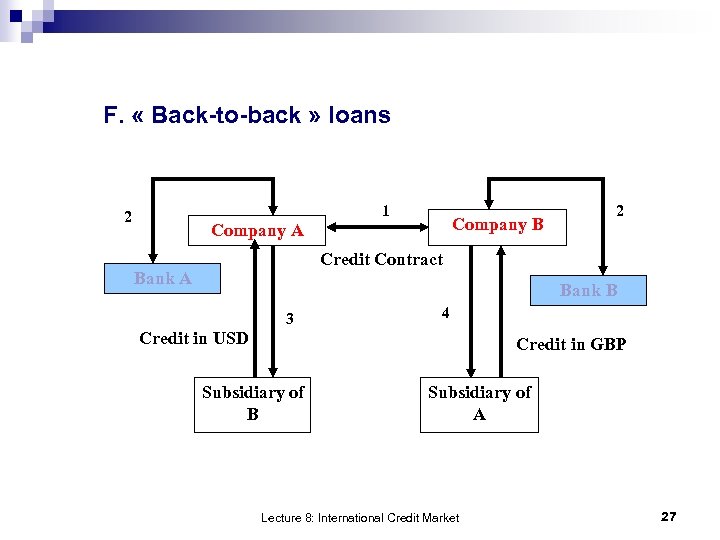 F. « Back-to-back » loans

2

Company A

1

Company B

2

Credit Contract

Bank A

Bank B

3

4

Credit in USD

Credit in GBP

Subsidiary of B

Subsidiary of A

Lecture 8: International Credit Market

27